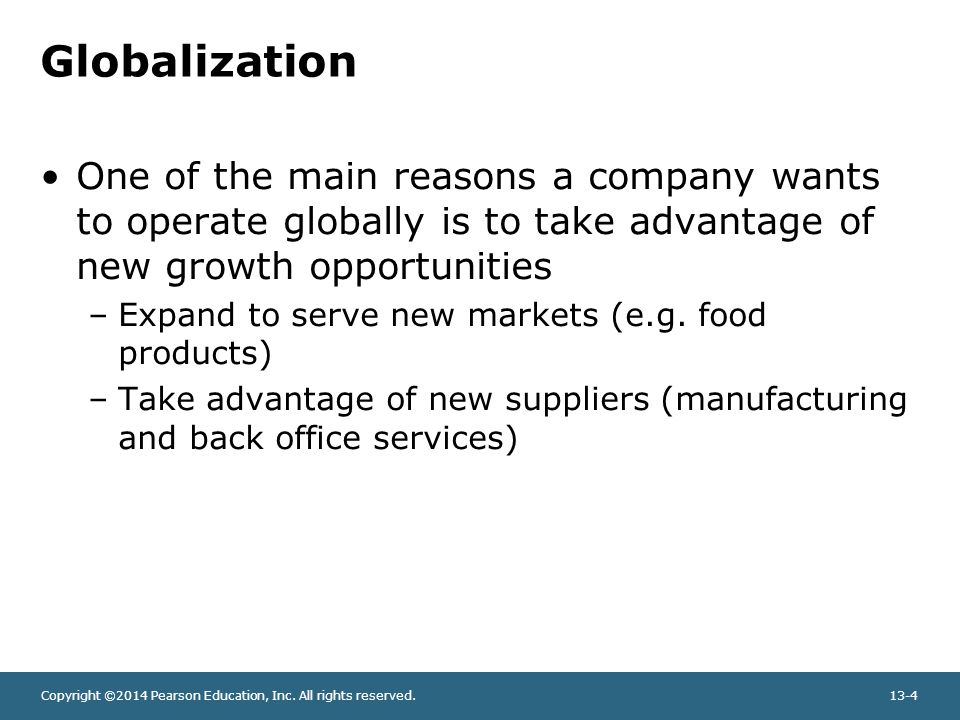 Globalization

• One of the main reasons a company wants to operate globally is to take advantage of new growth opportunities
  – Expand to serve new markets (e.g. food products)
  – Take advantage of new suppliers (manufacturing and back office services)

Copyright ©2014 Pearson Education, Inc. All rights reserved.

13-4